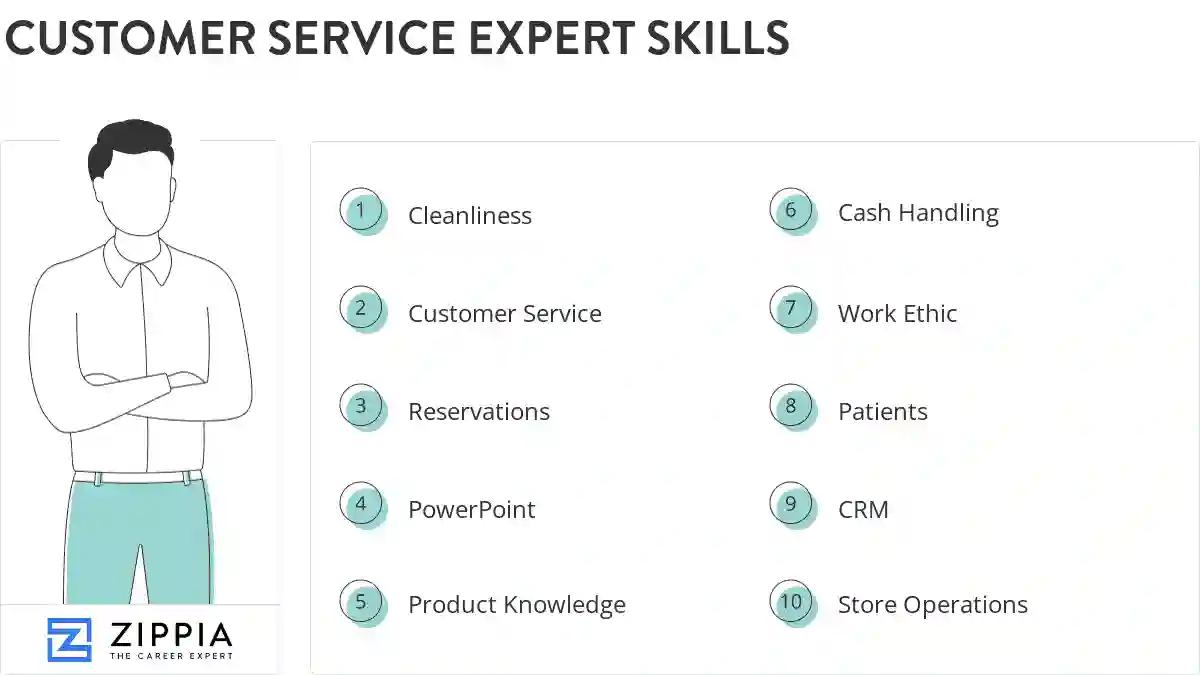 CUSTOMER SERVICE EXPERT SKILLS

1 Cleanliness

2 Customer Service

3 Reservations

4 PowerPoint

5 Product Knowledge

6 Cash Handling

7 Work Ethic

8 Patients

9 CRM

10 Store Operations

ZIPPIA
THE CAREER EXPERT